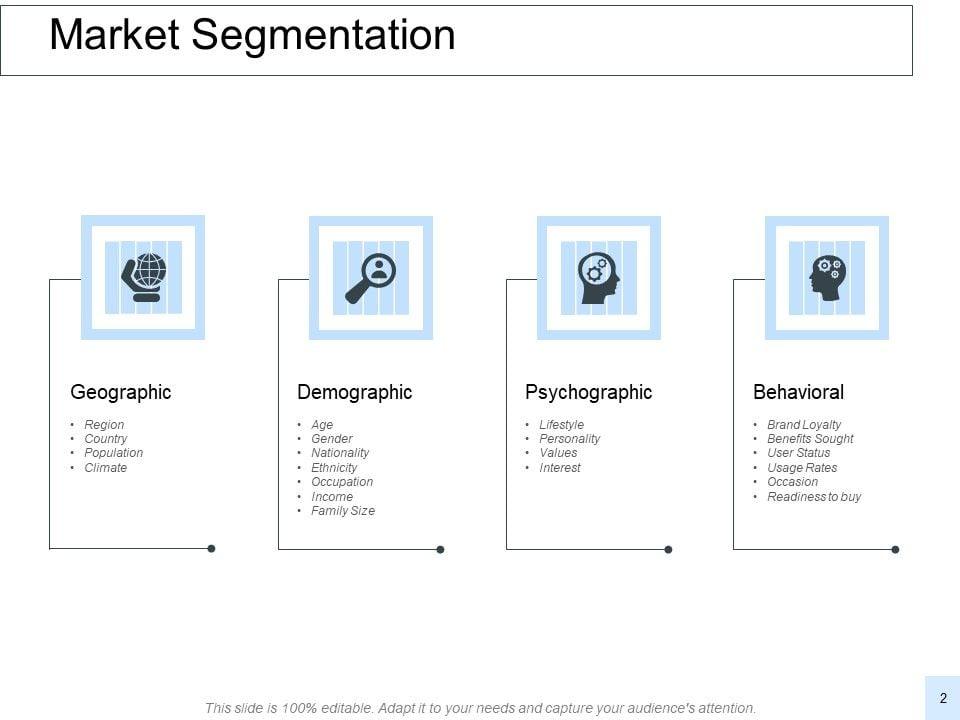 Market Segmentation

Geographic
• Region
• Country
• Population
• Climate

Demographic
• Age
• Gender
• Nationality
• Ethnicity
• Occupation
• Income
• Family Size

Psychographic
• Lifestyle
• Personality
• Values
• Interest

Behavioral
• Brand Loyalty
• Benefits Sought
• User Status
• Usage Rates
• Occasion
• Readiness to buy

This slide is 100% editable. Adapt it to your needs and capture your audience's attention.

2